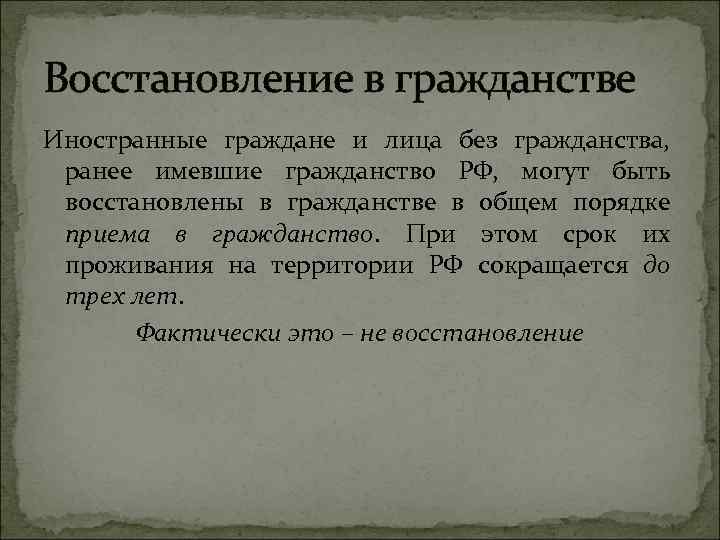 Восстановление в гражданстве

Иностранные граждане и лица без гражданства, ранее имевшие гражданство РФ, могут быть восстановлены в гражданстве в общем порядке приема в гражданство. При этом срок их проживания на территории РФ сокращается до трех лет.

Фактически это – не восстановление